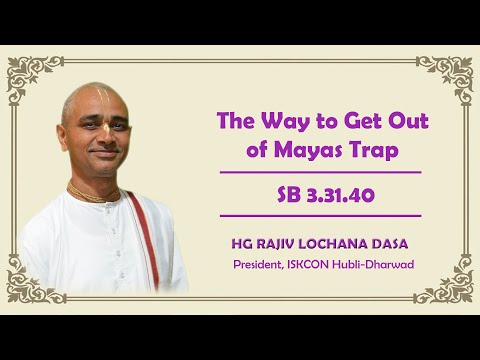 The Way to Get Out of Mayas Trap

SB 3.31.40

HG RAJIV LOCHANA DASA

President, ISKCON Hubli-Dharwad